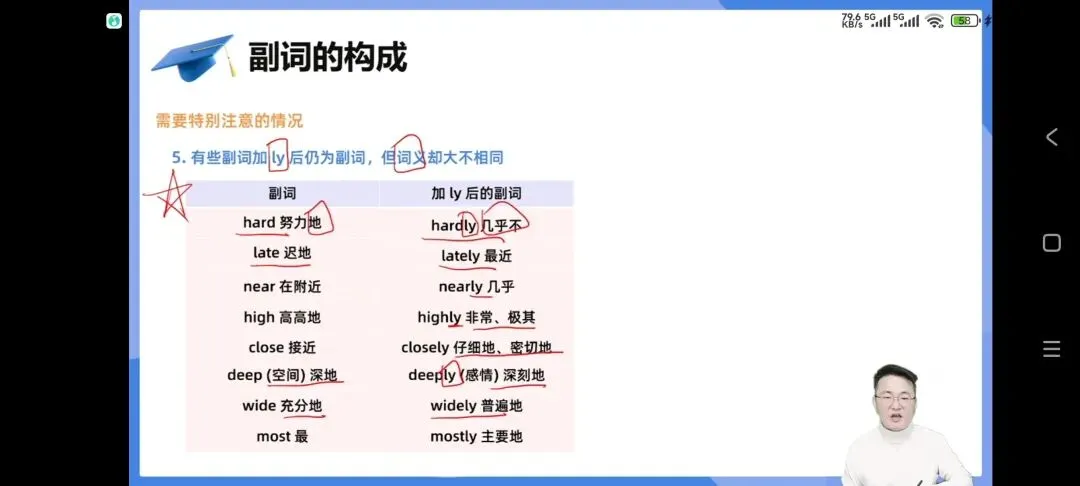 79.6 KB/s 5G 5G 58

副词的构成

需要特别注意的情况

5. 有些副词加 ly 后仍为副词，但词义却大不相同

| 副词 | 加 ly 后的副词 |
|---|---|
| hard 努力地 | hardly 几乎不 |
| late 迟地 | lately 最近 |
| near 在附近 | nearly 几乎 |
| high 高高地 | highly 非常、极其 |
| close 接近 | closely 仔细地、密切地 |
| deep (空间) 深地 | deeply (感情) 深刻地 |
| wide 充分地 | widely 普遍地 |
| most 最 | mostly 主要地 |